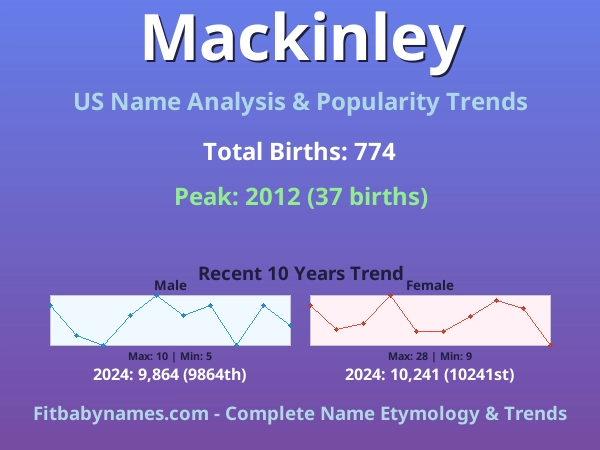 Mackinley

US Name Analysis & Popularity Trends

Total Births: 774

Peak: 2012 (37 births)

Recent 10 Years Trend

Male

Max: 10 | Min: 5

2024: 9,864 (9864th)

Female

Max: 28 | Min: 9

2024: 10,241 (10241st)

Fitbabynames.com - Complete Name Etymology & Trends